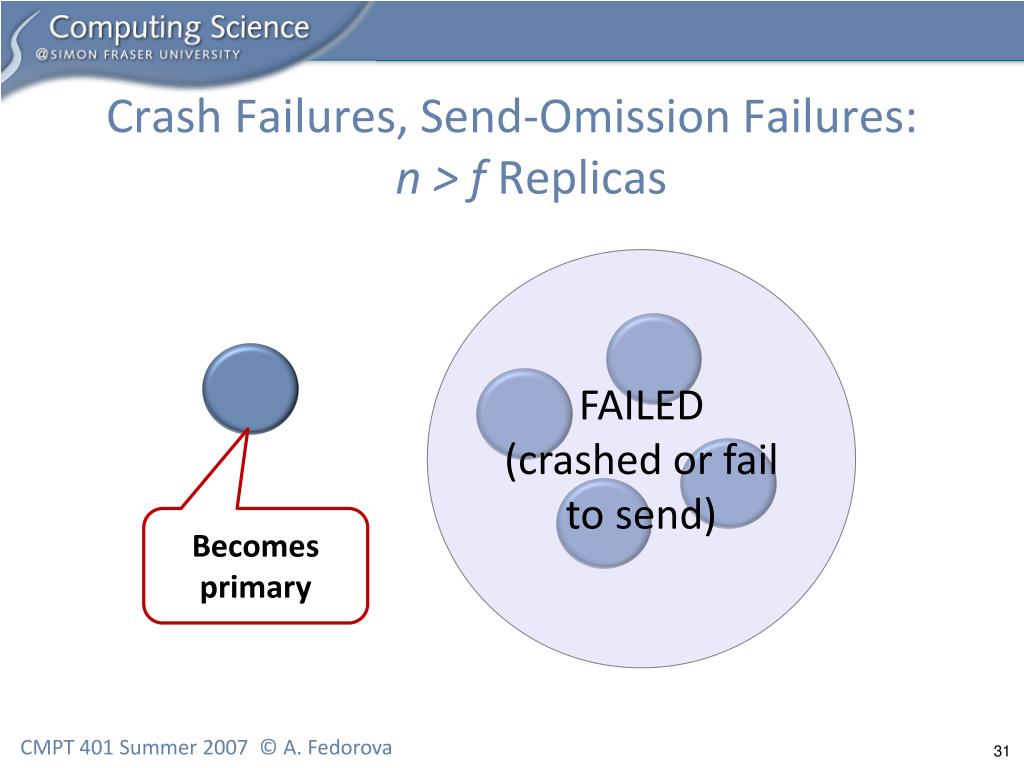 Computing Science
@SIMON FRASER UNIVERSITY

Crash Failures, Send-Omission Failures:
$n > f$ Replicas

Becomes primary

FAILED
(crashed or fail to send)

CMPT 401 Summer 2007 © A. Fedorova

31